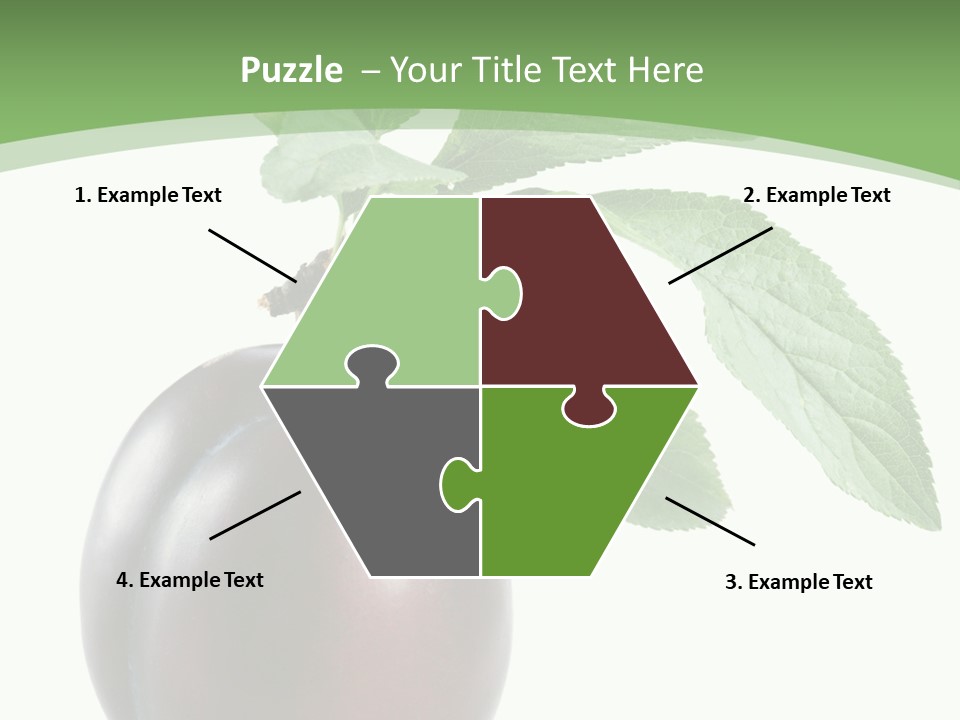 Puzzle – Your Title Text Here

1. Example Text

2. Example Text

4. Example Text

3. Example Text